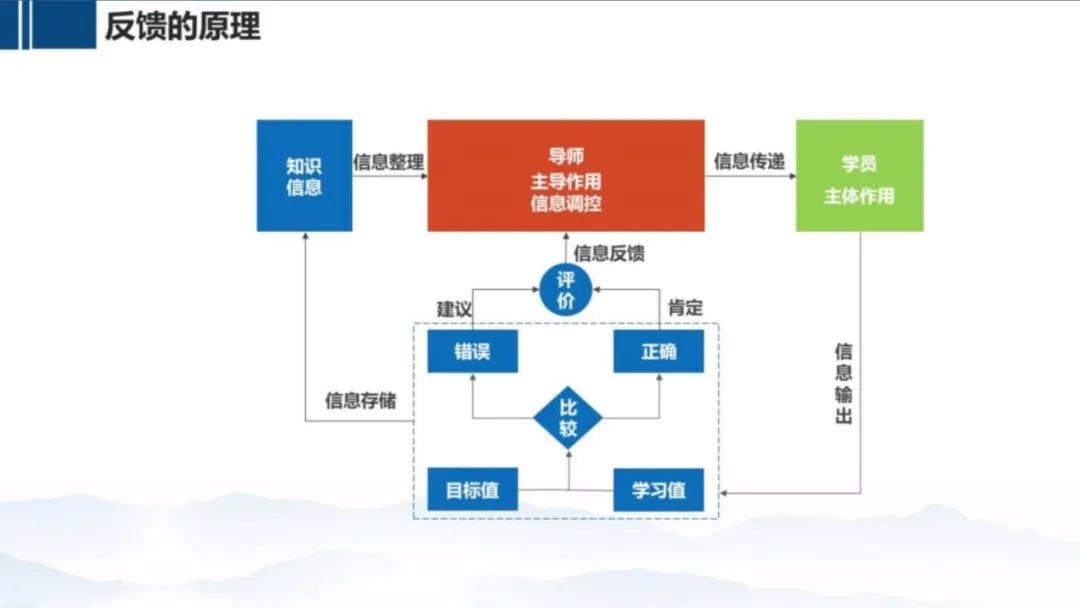 反馈的原理

知识信息

信息整理

导师
主导作用
信息调控

信息传递

学员
主体作用

信息反馈

评价

建议

肯定

错误

正确

信息存储

比较

信息输出

目标值

学习值